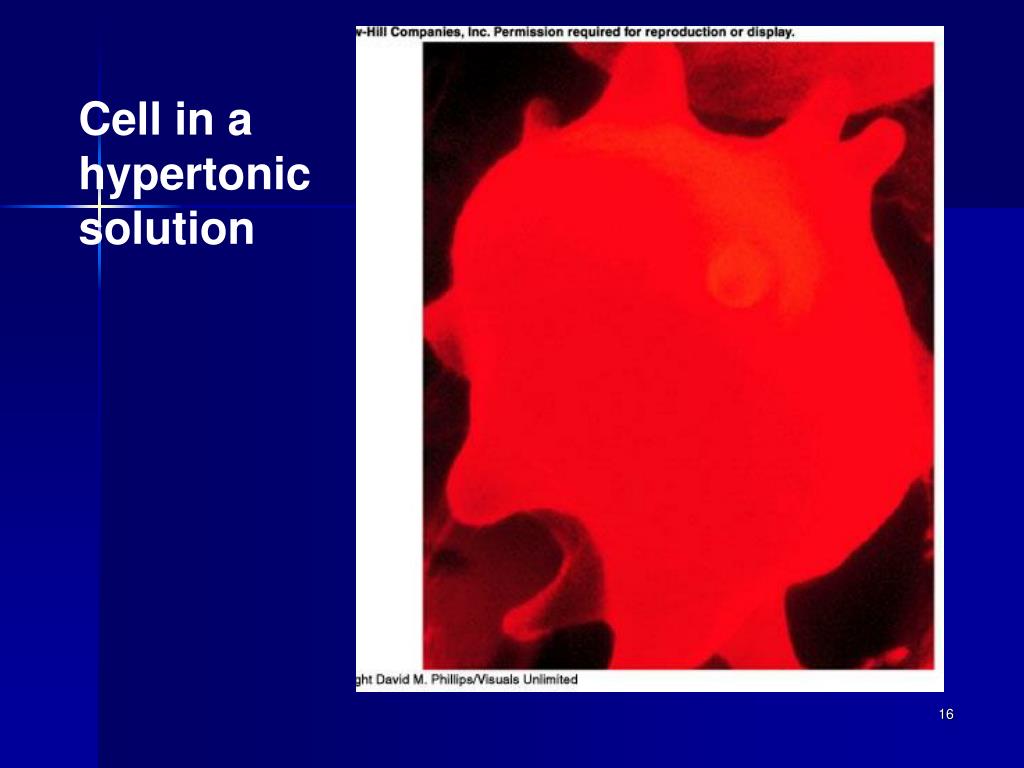 Cell in a hypertonic solution

w-Hill Companies, Inc. Permission required for reproduction or display.

ght David M. Phillips/Visuals Unlimited

16